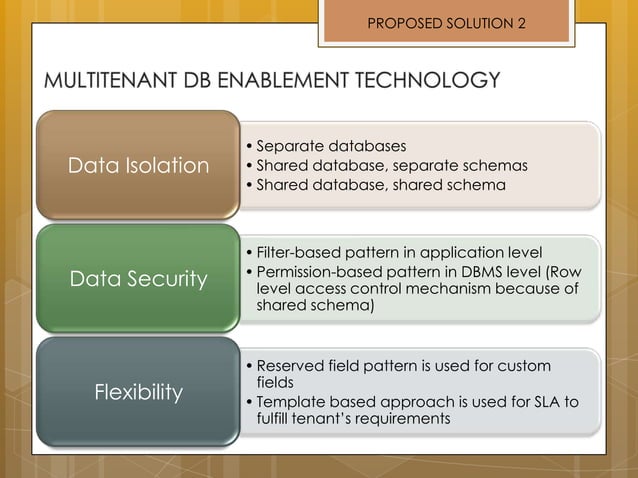 PROPOSED SOLUTION 2

MULTITENANT DB ENABLEMENT TECHNOLOGY

Data Isolation

• Separate databases
• Shared database, separate schemas
• Shared database, shared schema

Data Security

• Filter-based pattern in application level
• Permission-based pattern in DBMS level (Row level access control mechanism because of shared schema)

Flexibility

• Reserved field pattern is used for custom fields
• Template based approach is used for SLA to fulfill tenant's requirements